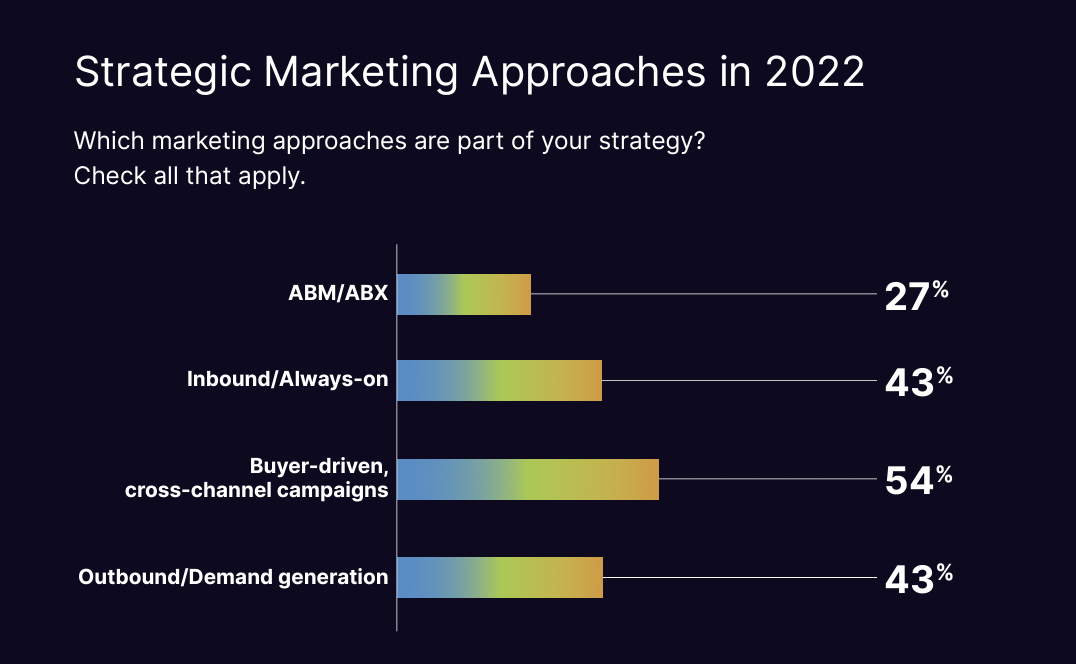 Strategic Marketing Approaches in 2022

Which marketing approaches are part of your strategy?
Check all that apply.

ABM/ABX 27%

Inbound/Always-on 43%

Buyer-driven, cross-channel campaigns 54%

Outbound/Demand generation 43%